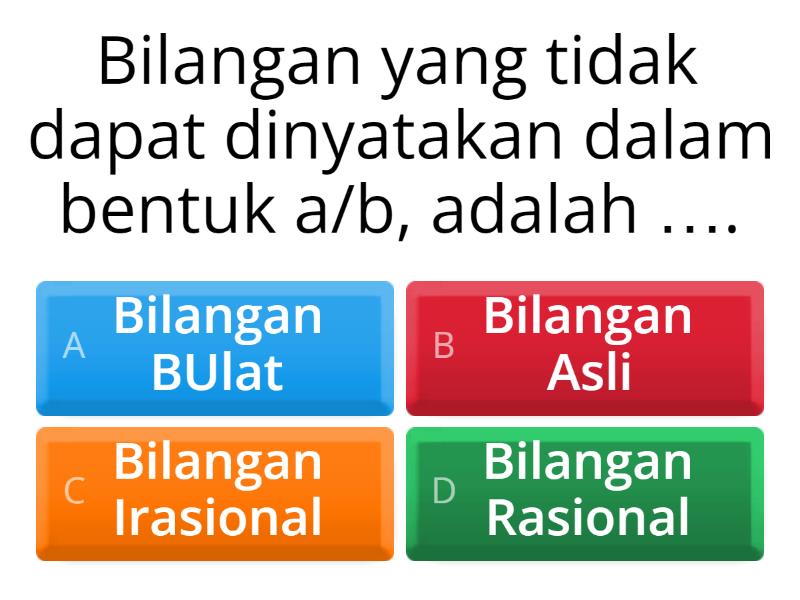 Bilangan yang tidak dapat dinyatakan dalam bentuk a/b, adalah ….

A Bilangan BUlat

B Bilangan Asli

C Bilangan Irasional

D Bilangan Rasional